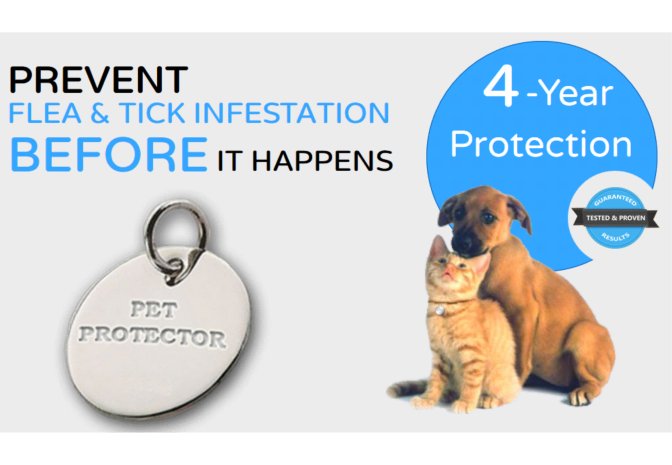 PREVENT
FLEA & TICK INFESTATION
BEFORE IT HAPPENS

4 -Year
Protection

GUARANTEED
TESTED & PROVEN
RESULTS

PET
PROTECTOR